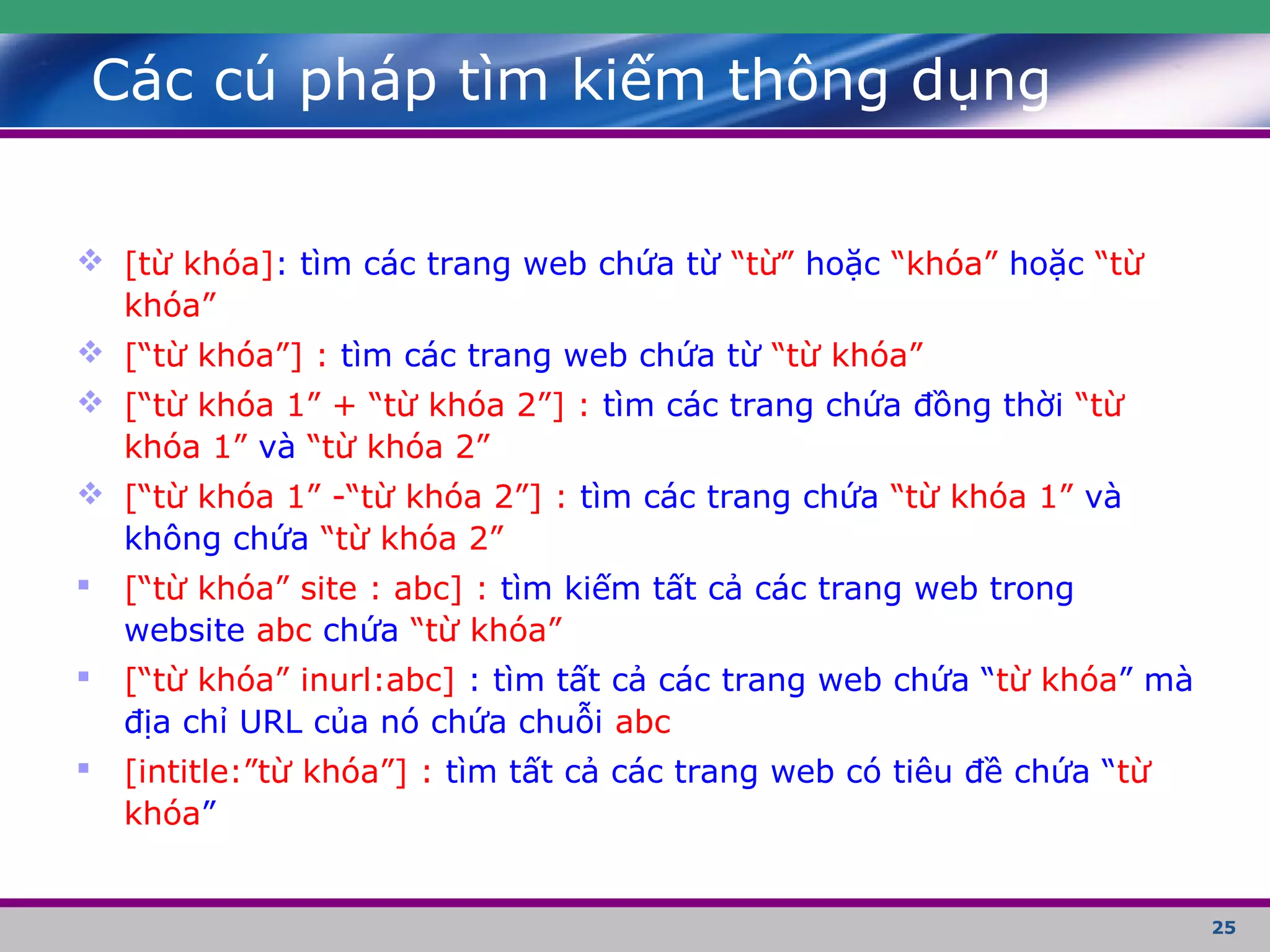 Các cú pháp tìm kiếm thông dụng

❖ [từ khóa]: tìm các trang web chứa từ “từ” hoặc “khóa” hoặc “từ khóa”
❖ [“từ khóa”] : tìm các trang web chứa từ “từ khóa”
❖ [“từ khóa 1” + “từ khóa 2”] : tìm các trang chứa đồng thời “từ khóa 1” và “từ khóa 2”
❖ [“từ khóa 1” -“từ khóa 2”] : tìm các trang chứa “từ khóa 1” và không chứa “từ khóa 2”
▪ [“từ khóa” site : abc] : tìm kiếm tất cả các trang web trong website abc chứa “từ khóa”
▪ [“từ khóa” inurl:abc] : tìm tất cả các trang web chứa “từ khóa” mà địa chỉ URL của nó chứa chuỗi abc
▪ [intitle:”từ khóa”] : tìm tất cả các trang web có tiêu đề chứa “từ khóa”

25